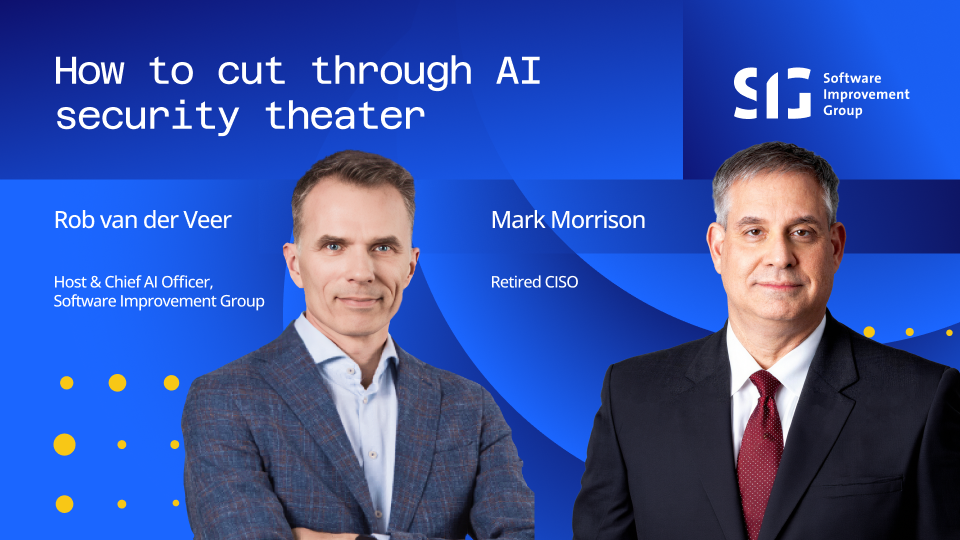 How to cut through AI security theater

SIG Software Improvement Group

Rob van der Veer

Host & Chief AI Officer, Software Improvement Group

Mark Morrison

Retired CISO